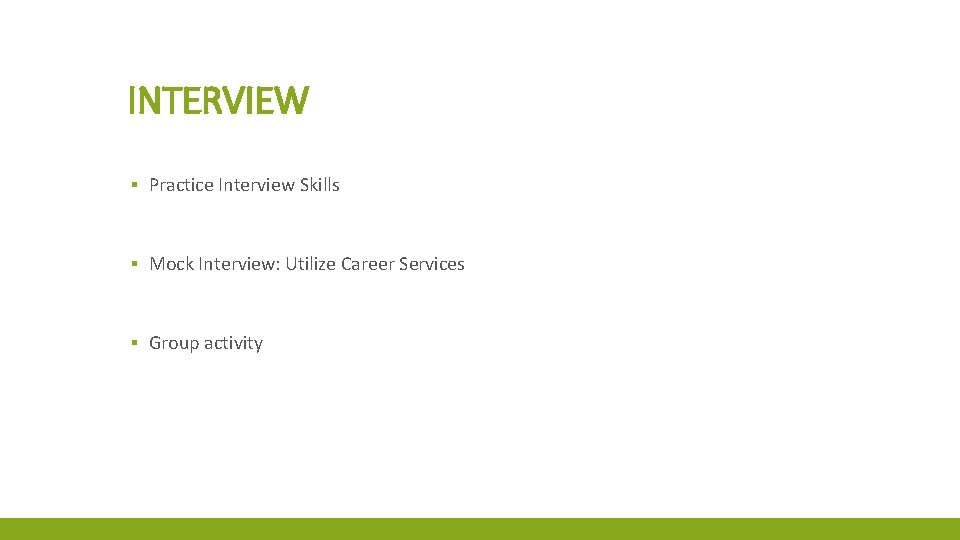 INTERVIEW

▪ Practice Interview Skills

▪ Mock Interview: Utilize Career Services

▪ Group activity